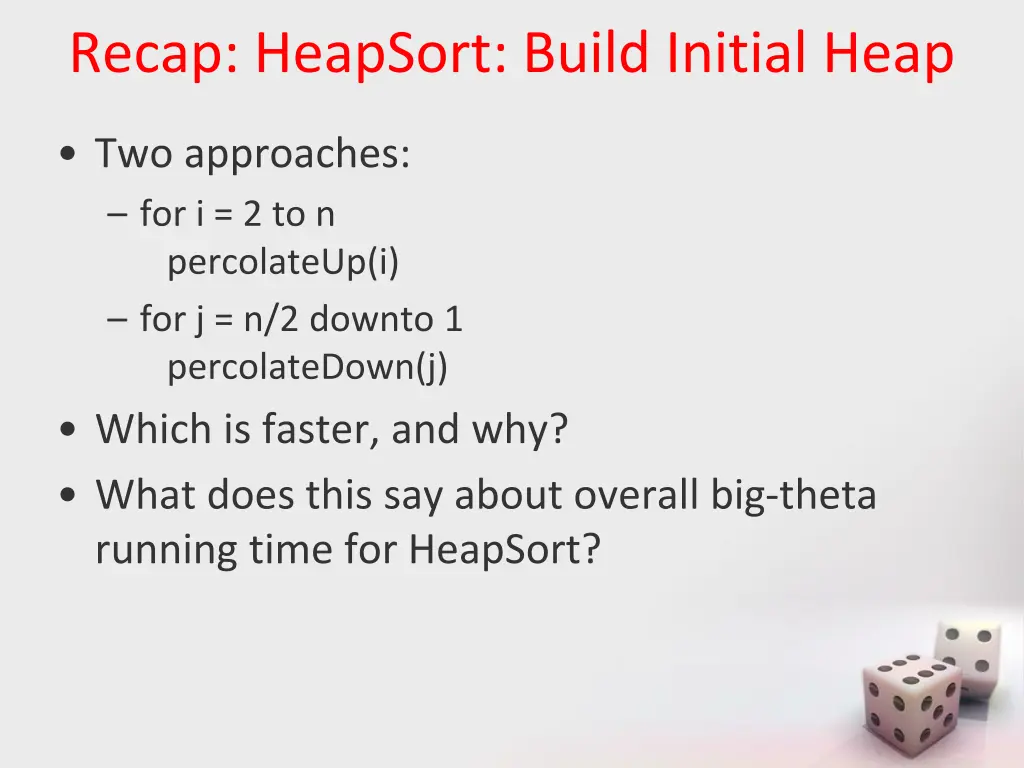 Recap: HeapSort: Build Initial Heap

• Two approaches:
– for i = 2 to n
percolateUp(i)
– for j = n/2 downto 1
percolateDown(j)

• Which is faster, and why?
• What does this say about overall big-theta running time for HeapSort?